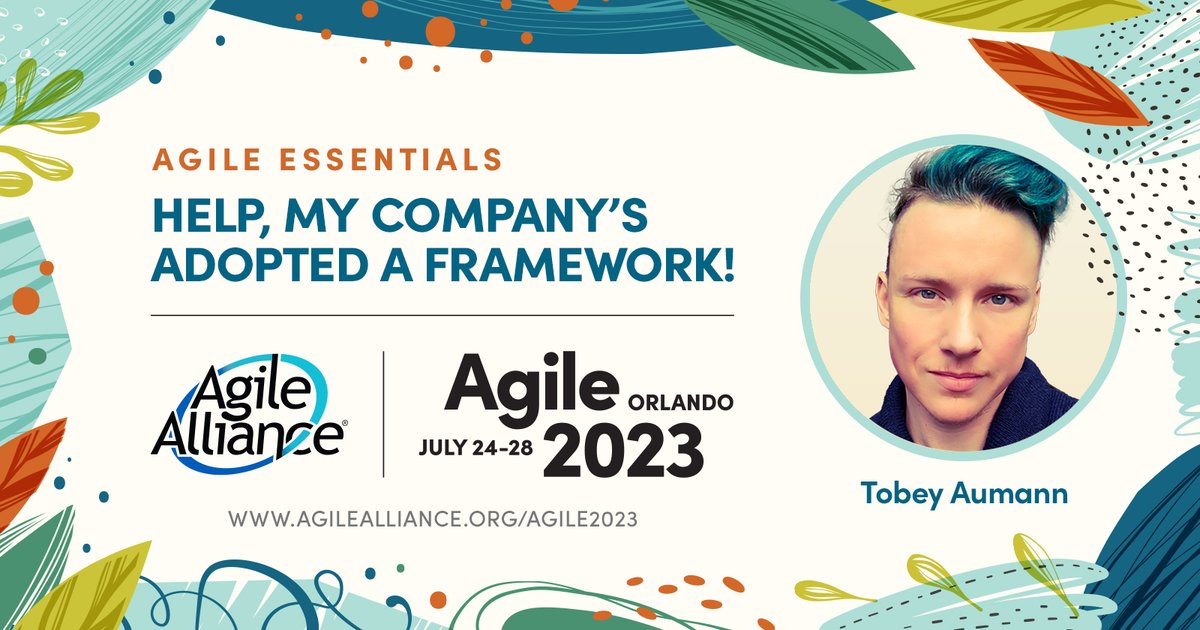 AGILE ESSENTIALS

HELP, MY COMPANY'S ADOPTED A FRAMEWORK!

Agile Alliance®

Agile ORLANDO
JULY 24–28 2023

WWW.AGILEALLIANCE.ORG/AGILE2023

Tobey Aumann